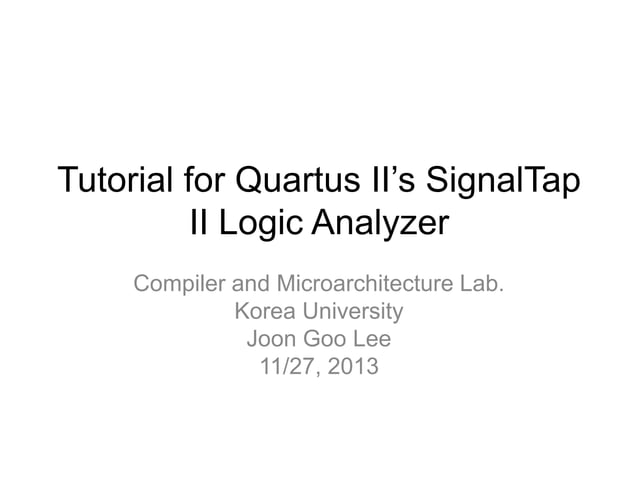 Tutorial for Quartus II's SignalTap II Logic Analyzer

Compiler and Microarchitecture Lab.
Korea University
Joon Goo Lee
11/27, 2013